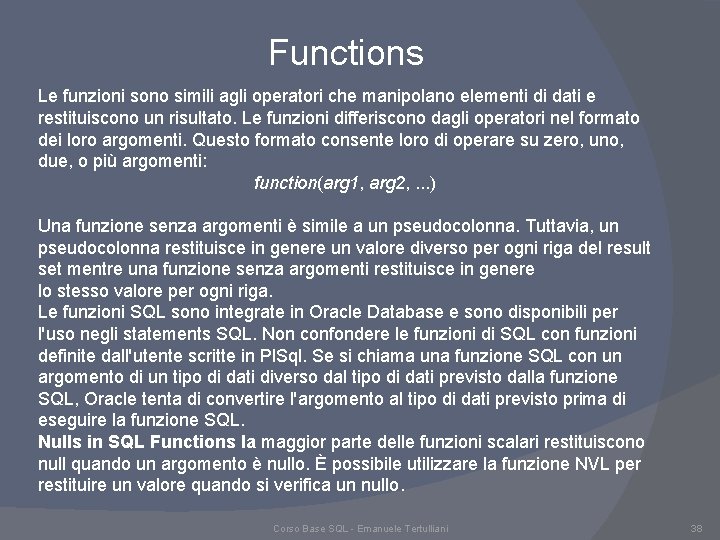 Functions

Le funzioni sono simili agli operatori che manipolano elementi di dati e restituiscono un risultato. Le funzioni differiscono dagli operatori nel formato dei loro argomenti. Questo formato consente loro di operare su zero, uno, due, o più argomenti:

function(arg1, arg2, ...)

Una funzione senza argomenti è simile a un pseudocolonna. Tuttavia, un pseudocolonna restituisce in genere un valore diverso per ogni riga del result set mentre una funzione senza argomenti restituisce in genere lo stesso valore per ogni riga.
Le funzioni SQL sono integrate in Oracle Database e sono disponibili per l'uso negli statements SQL. Non confondere le funzioni di SQL con funzioni definite dall'utente scritte in PlSql. Se si chiama una funzione SQL con un argomento di un tipo di dati diverso dal tipo di dati previsto dalla funzione SQL, Oracle tenta di convertire l'argomento al tipo di dati previsto prima di eseguire la funzione SQL.
Nulls in SQL Functions la maggior parte delle funzioni scalari restituiscono null quando un argomento è nullo. È possibile utilizzare la funzione NVL per restituire un valore quando si verifica un nullo.

Corso Base SQL - Emanuele Tertulliani

38